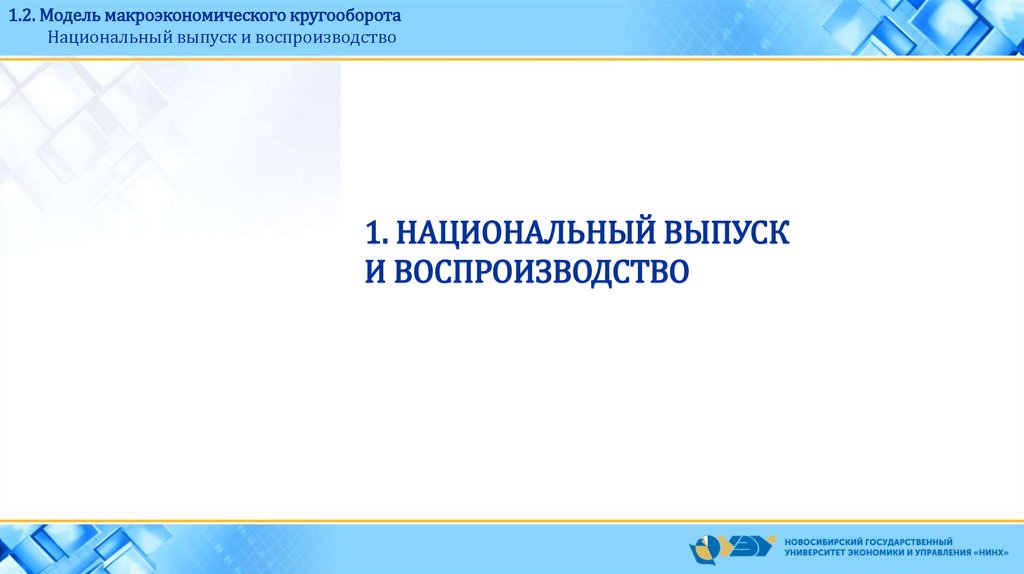 1.2. Модель макроэкономического кругооборота
Национальный выпуск и воспроизводство

1. НАЦИОНАЛЬНЫЙ ВЫПУСК И ВОСПРОИЗВОДСТВО

НОВОСИБИРСКИЙ ГОСУДАРСТВЕННЫЙ УНИВЕРСИТЕТ ЭКОНОМИКИ И УПРАВЛЕНИЯ «НИНХ»